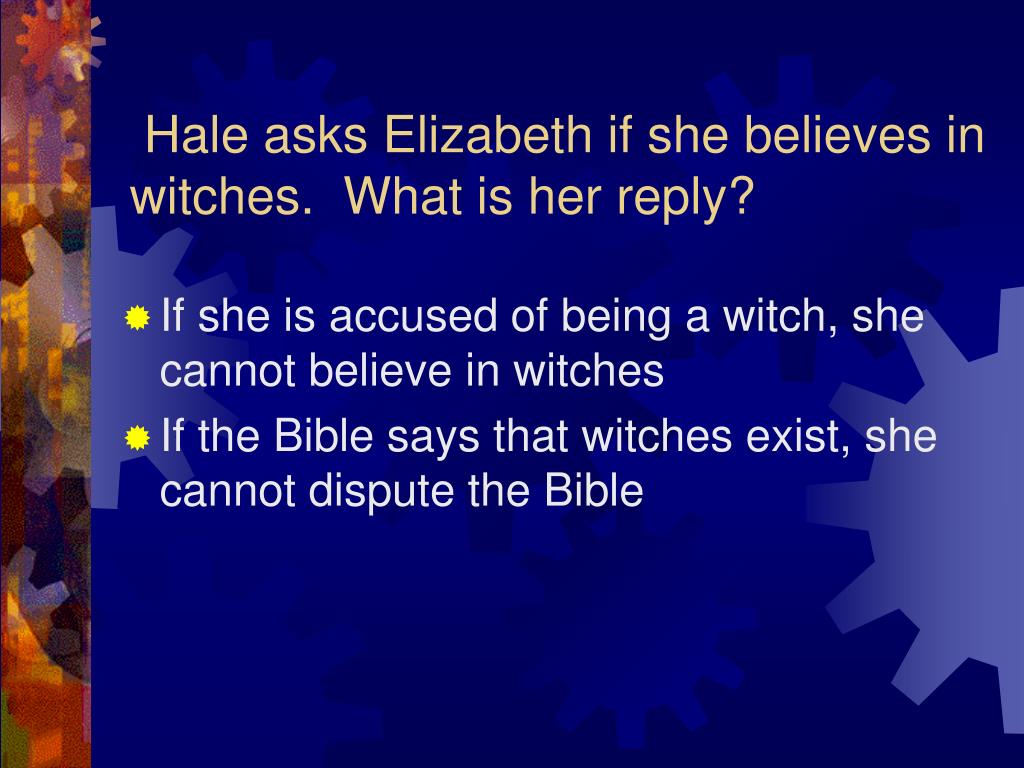 Hale asks Elizabeth if she believes in witches. What is her reply?

If she is accused of being a witch, she cannot believe in witches

If the Bible says that witches exist, she cannot dispute the Bible